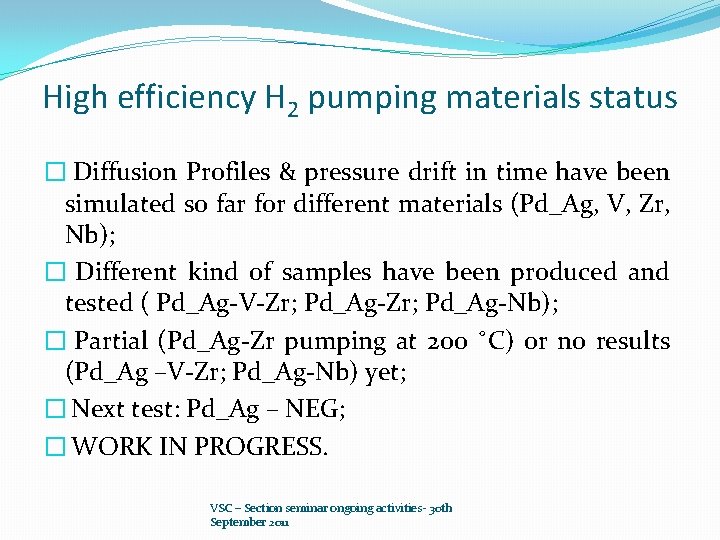 High efficiency $H_2$ pumping materials status

☐ Diffusion Profiles & pressure drift in time have been simulated so far for different materials (Pd_Ag, V, Zr, Nb);

☐ Different kind of samples have been produced and tested ( Pd_Ag-V-Zr; Pd_Ag-Zr; Pd_Ag-Nb);

☐ Partial (Pd_Ag-Zr pumping at 200 °C) or no results (Pd_Ag –V-Zr; Pd_Ag-Nb) yet;

☐ Next test: Pd_Ag – NEG;

☐ WORK IN PROGRESS.

VSC – Section seminar ongoing activities- 30th September 2011